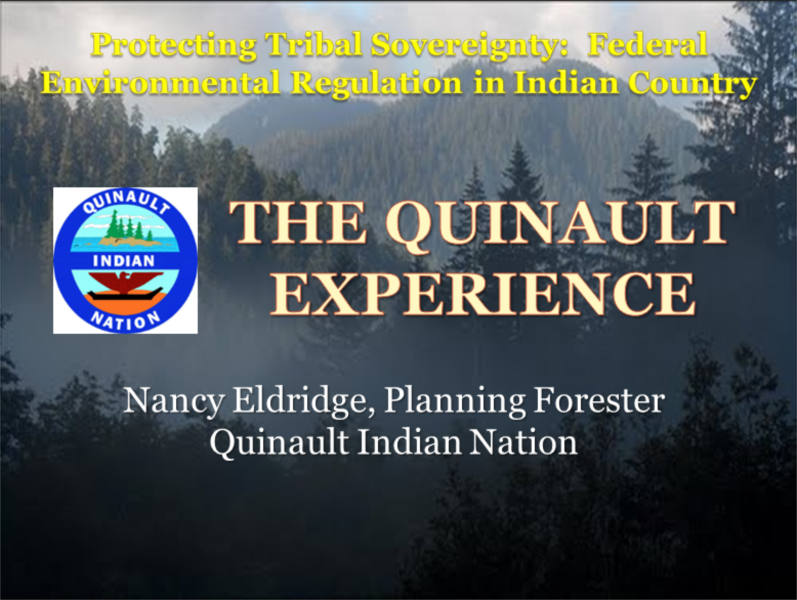 Protecting Tribal Sovereignty: Federal Environmental Regulation in Indian Country

QUINAULT
INDIAN
NATION

THE QUINAULT EXPERIENCE

Nancy Eldridge, Planning Forester
Quinault Indian Nation